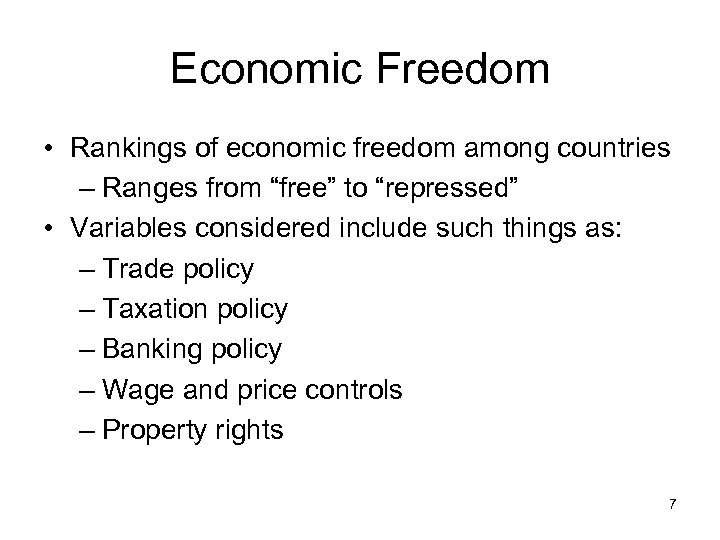 Economic Freedom

• Rankings of economic freedom among countries
– Ranges from “free” to “repressed”
• Variables considered include such things as:
– Trade policy
– Taxation policy
– Banking policy
– Wage and price controls
– Property rights

7